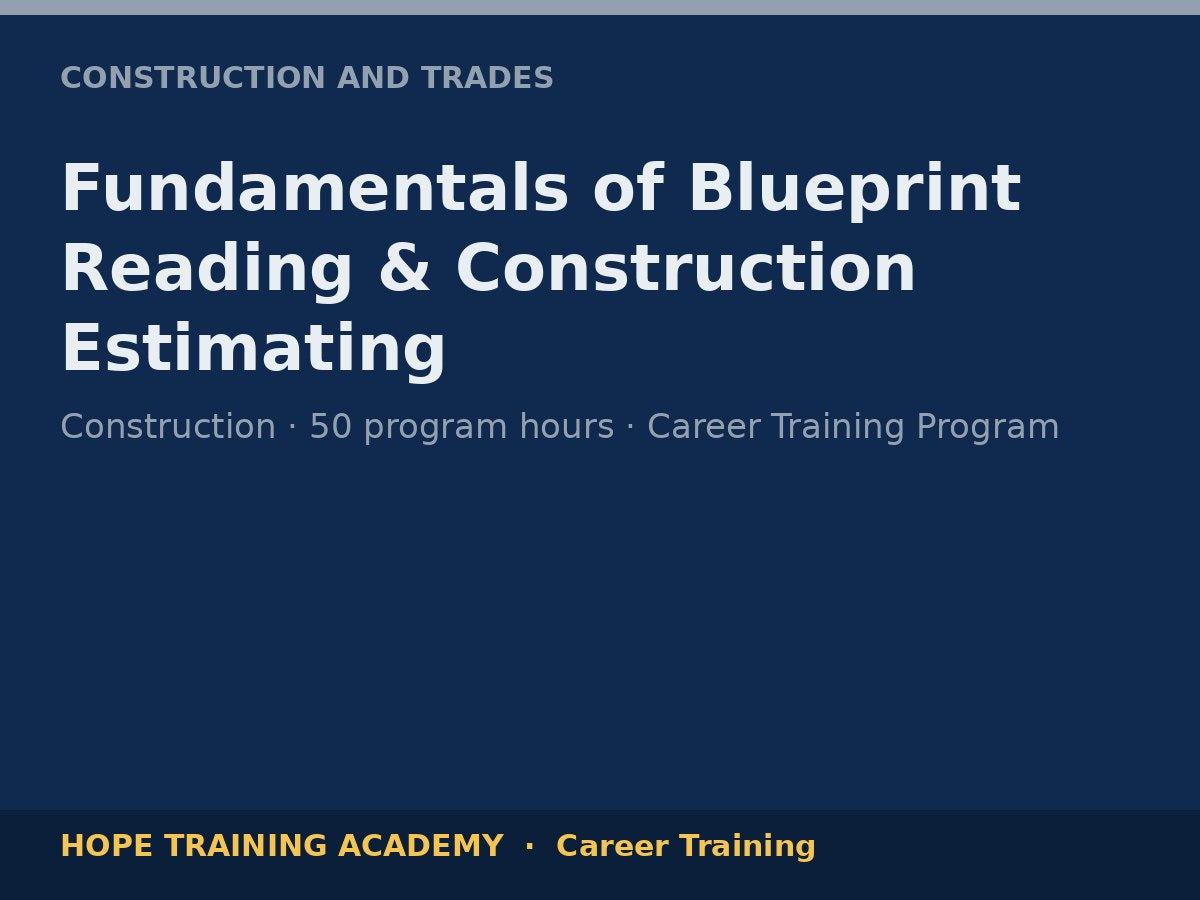 CONSTRUCTION AND TRADES

Fundamentals of Blueprint Reading & Construction Estimating

Construction · 50 program hours · Career Training Program

HOPE TRAINING ACADEMY · Career Training